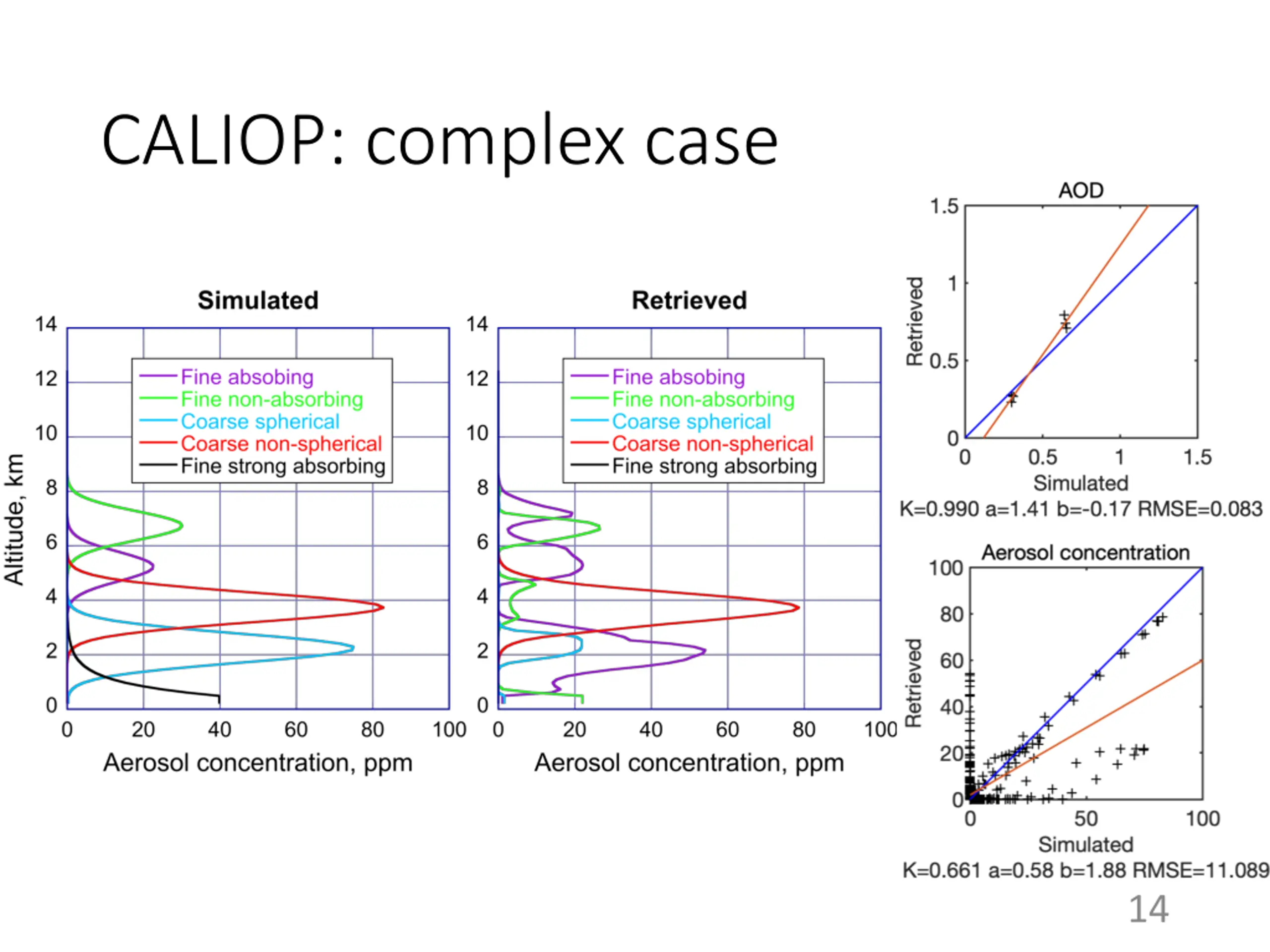 CALIOP: complex case

Simulated

Fine absobing
Fine non-absorbing
Coarse spherical
Coarse non-spherical
Fine strong absorbing

Altitude, km

14
12
10
8
6
4
2
0

0 20 40 60 80 100

Aerosol concentration, ppm

Retrieved

Fine absobing
Fine non-absorbing
Coarse spherical
Coarse non-spherical
Fine strong absorbing

14
12
10
8
6
4
2
0

0 20 40 60 80 100

Aerosol concentration, ppm

AOD

Retrieved

1.5
1
0.5
0

0 0.5 1 1.5

Simulated

K=0.990 a=1.41 b=-0.17 RMSE=0.083

Aerosol concentration

Retrieved

100
80
60
40
20
0

0 50 100

Simulated

K=0.661 a=0.58 b=1.88 RMSE=11.089

14